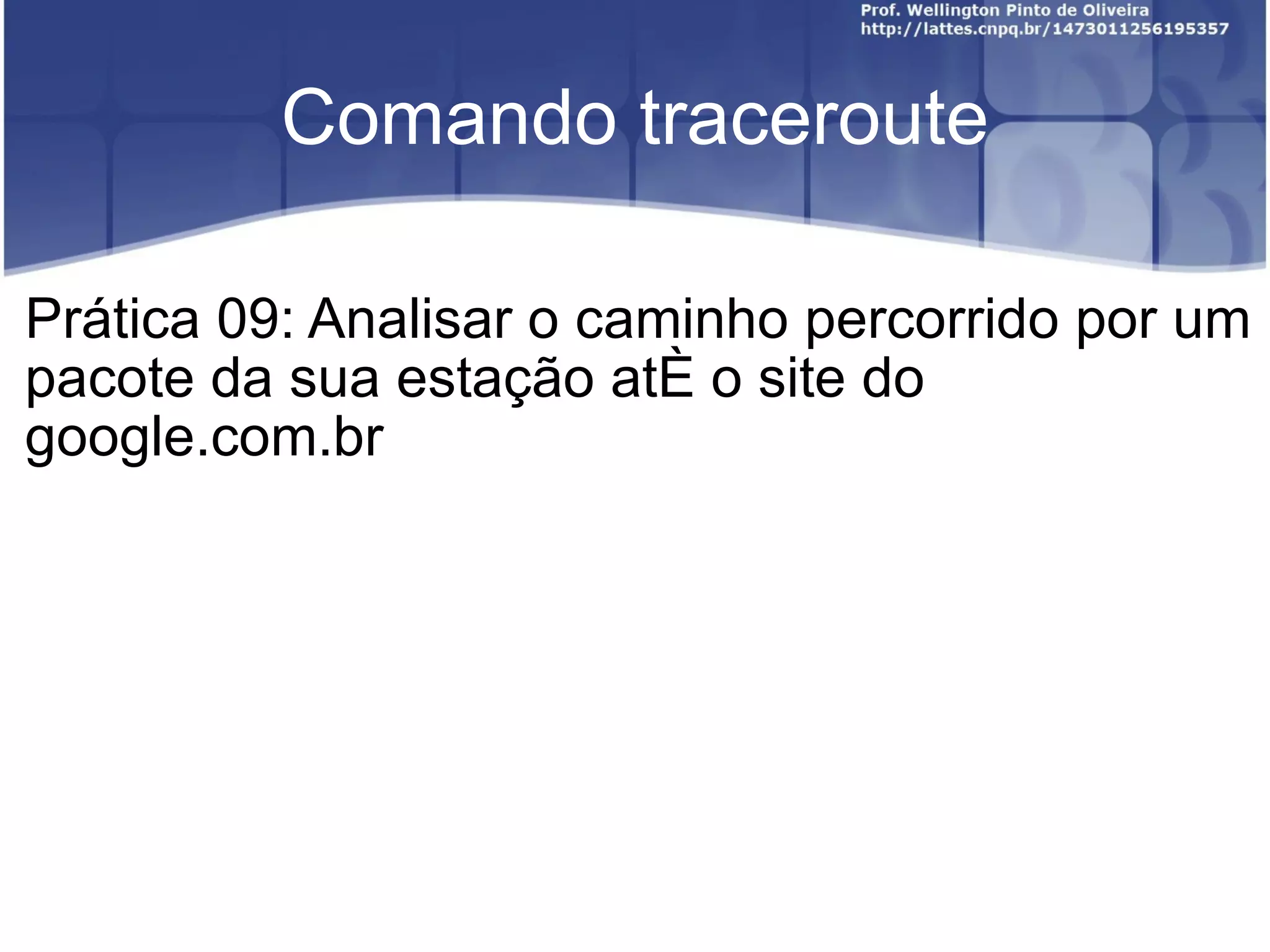 Prof. Wellington Pinto de Oliveira
http://lattes.cnpq.br/1473011256195357

Comando traceroute

Prática 09: Analisar o caminho percorrido por um pacote da sua estação atÈ o site do google.com.br